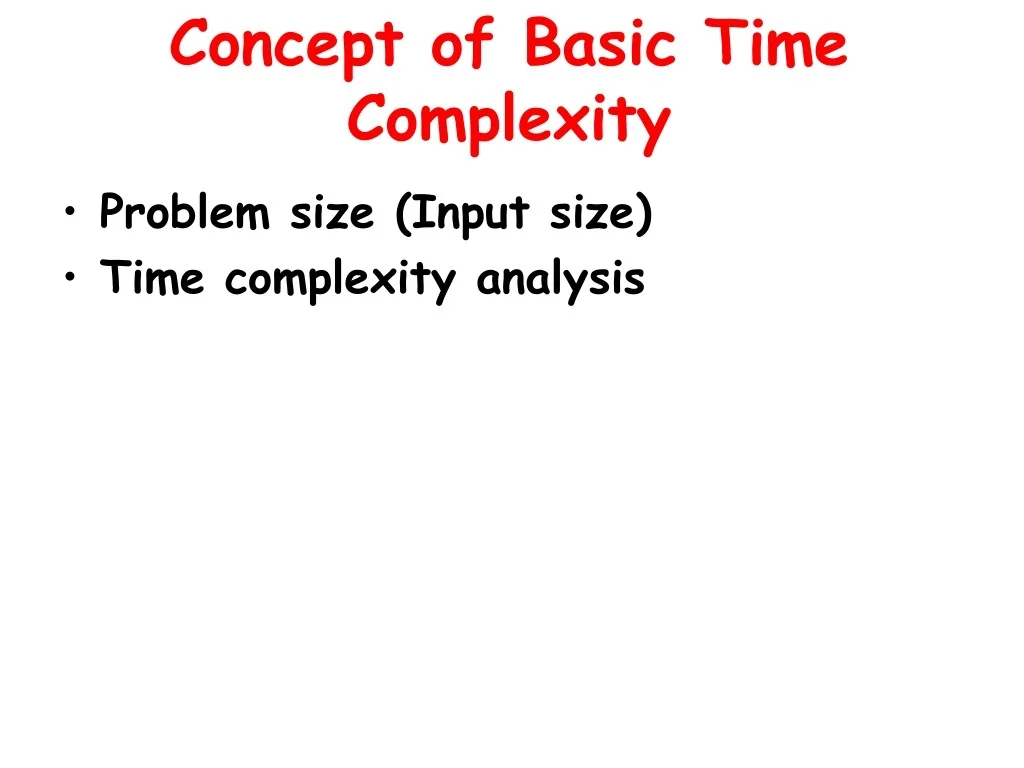 Concept of Basic Time Complexity

• Problem size (Input size)
• Time complexity analysis